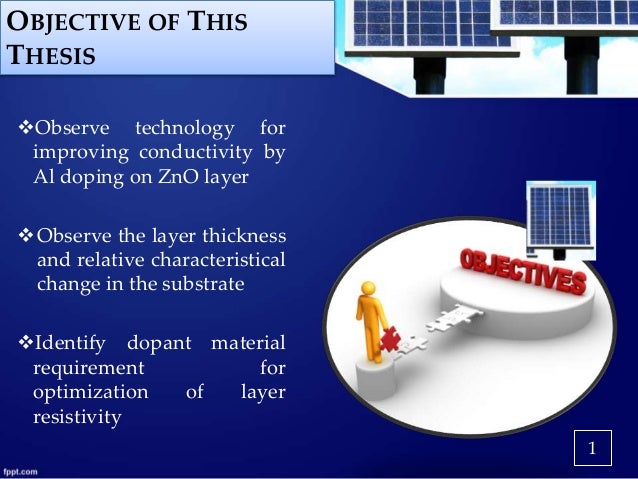 OBJECTIVE OF THIS THESIS

❖Observe technology for improving conductivity by Al doping on ZnO layer

❖Observe the layer thickness and relative characteristical change in the substrate

❖Identify dopant material requirement for optimization of layer resistivity

OBJECTIVES

1

fppt.com